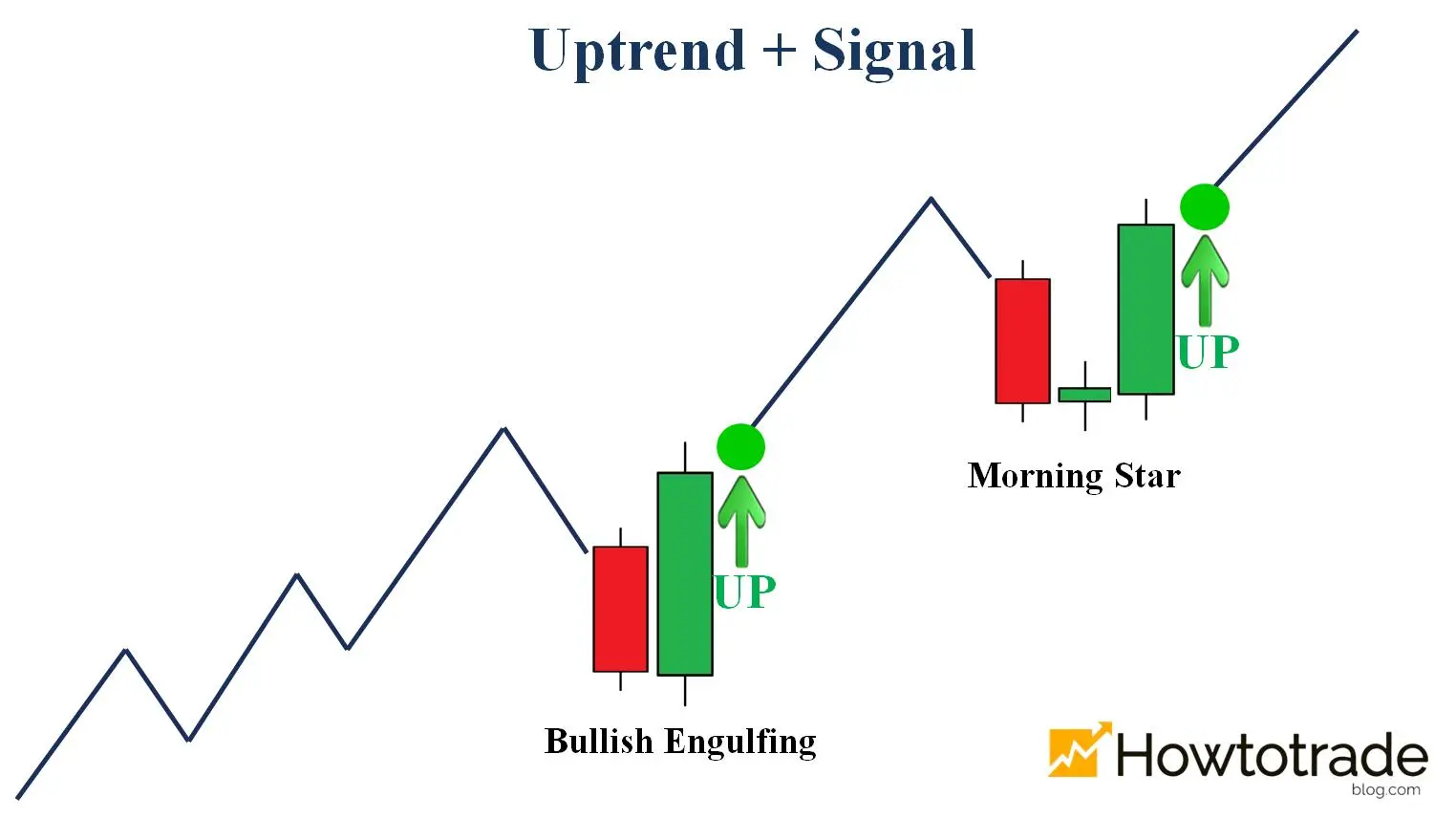 Uptrend + Signal

UP

Morning Star

UP

Bullish Engulfing

Howtotrade
blog.com